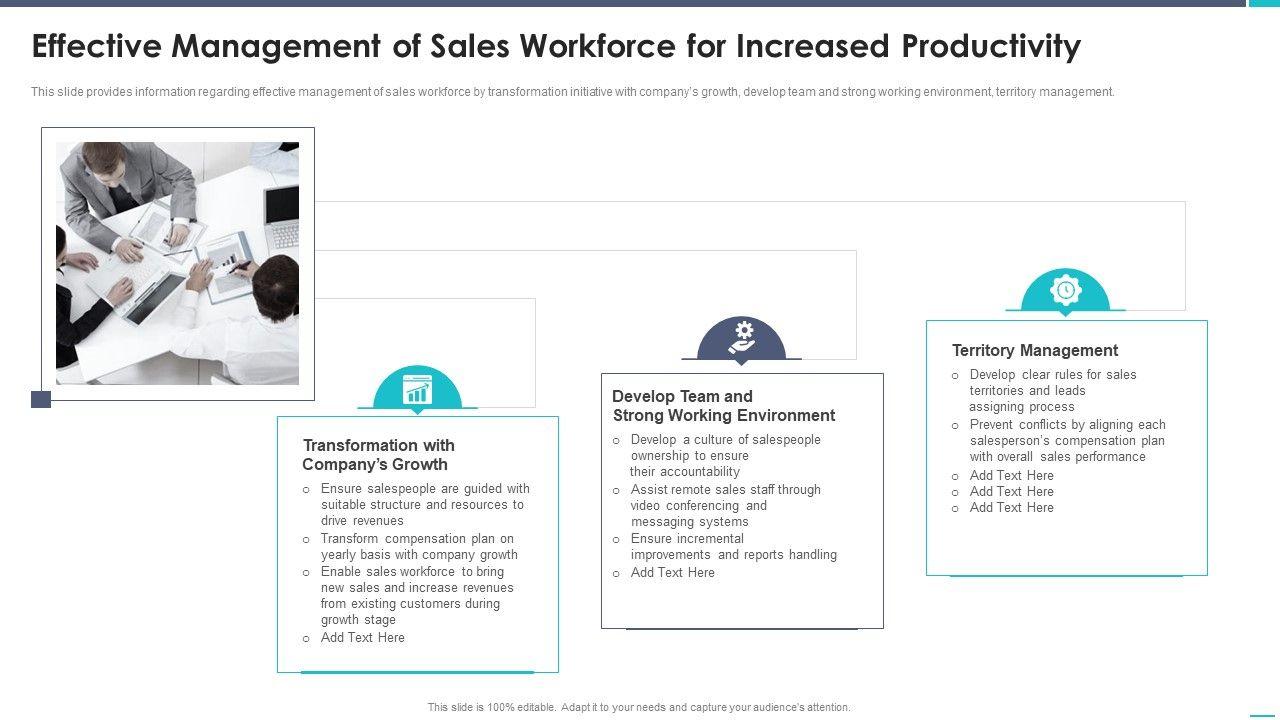 Effective Management of Sales Workforce for Increased Productivity

This slide provides information regarding effective management of sales workforce by transformation initiative with company's growth, develop team and strong working environment, territory management.

Transformation with Company's Growth

○ Ensure salespeople are guided with suitable structure and resources to drive revenues
○ Transform compensation plan on yearly basis with company growth
○ Enable sales workforce to bring new sales and increase revenues from existing customers during growth stage
○ Add Text Here

Develop Team and Strong Working Environment

○ Develop a culture of salespeople ownership to ensure their accountability
○ Assist remote sales staff through video conferencing and messaging systems
○ Ensure incremental improvements and reports handling
○ Add Text Here

Territory Management

○ Develop clear rules for sales territories and leads assigning process
○ Prevent conflicts by aligning each salesperson's compensation plan with overall sales performance
○ Add Text Here
○ Add Text Here
○ Add Text Here

This slide is 100% editable. Adapt it to your needs and capture your audience's attention.